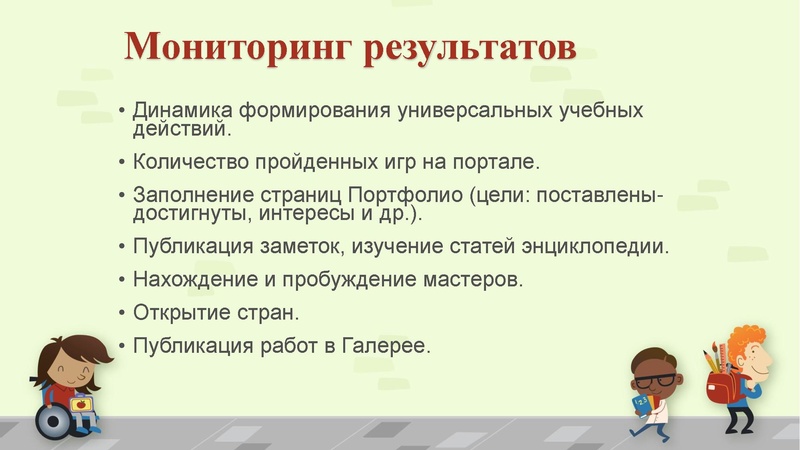 Мониторинг результатов

• Динамика формирования универсальных учебных действий.
• Количество пройденных игр на портале.
• Заполнение страниц Портфолио (цели: поставлены-достигнуты, интересы и др.).
• Публикация заметок, изучение статей энциклопедии.
• Нахождение и пробуждение мастеров.
• Открытие стран.
• Публикация работ в Галерее.